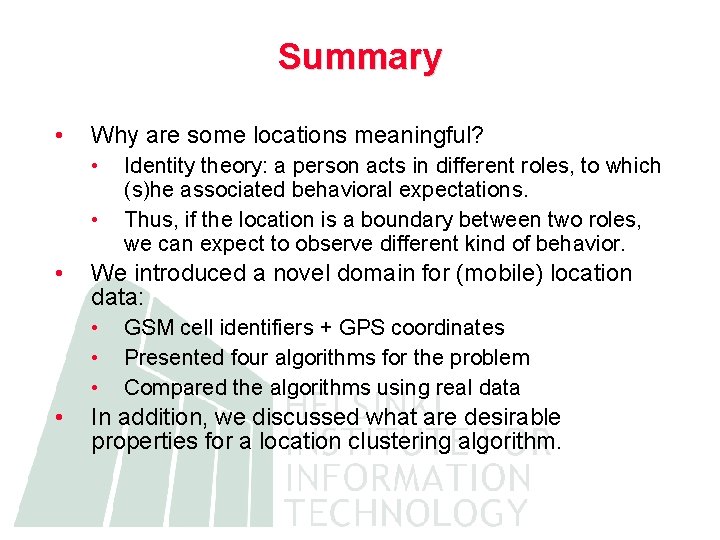 Summary

• Why are some locations meaningful?
 • Identity theory: a person acts in different roles, to which (s)he associated behavioral expectations.
 • Thus, if the location is a boundary between two roles, we can expect to observe different kind of behavior.
• We introduced a novel domain for (mobile) location data:
 • GSM cell identifiers + GPS coordinates
 • Presented four algorithms for the problem
 • Compared the algorithms using real data
• In addition, we discussed what are desirable properties for a location clustering algorithm.

HELSINKI
INSTITUTE FOR
INFORMATION
TECHNOLOGY